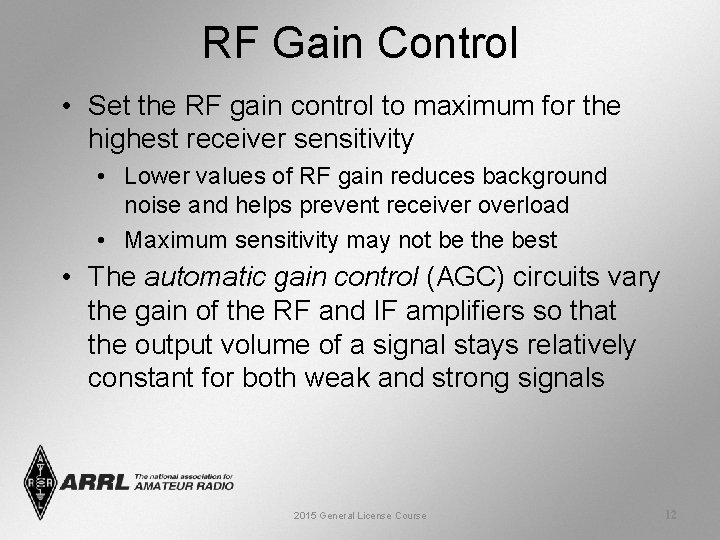 RF Gain Control

• Set the RF gain control to maximum for the highest receiver sensitivity
  • Lower values of RF gain reduces background noise and helps prevent receiver overload
  • Maximum sensitivity may not be the best
• The automatic gain control (AGC) circuits vary the gain of the RF and IF amplifiers so that the output volume of a signal stays relatively constant for both weak and strong signals

ARRL The national association for AMATEUR RADIO

2015 General License Course

12